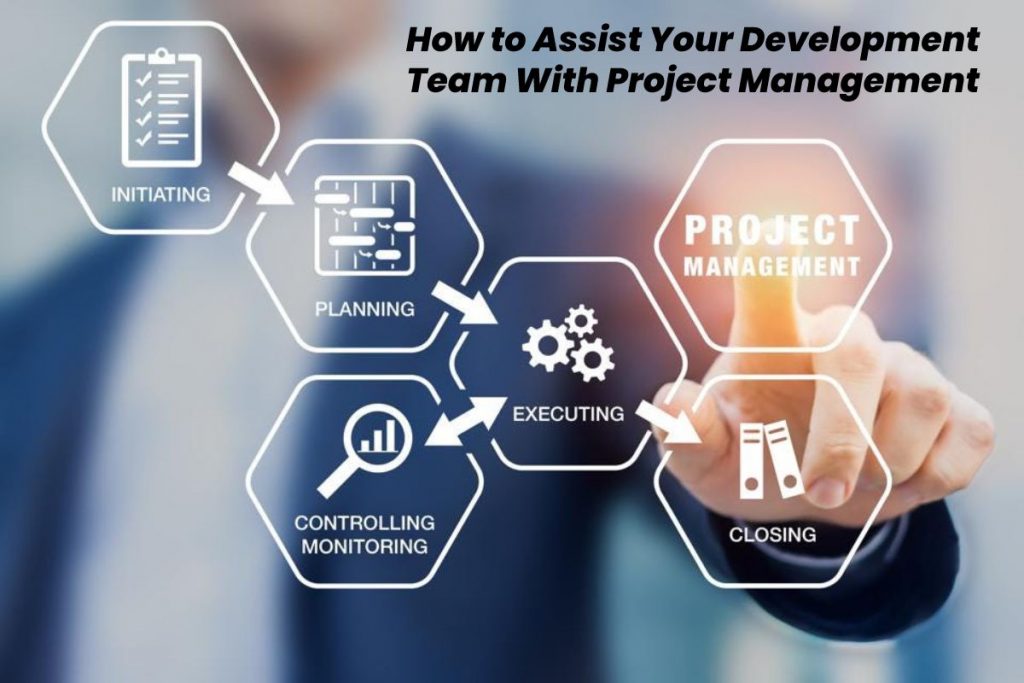 How to Assist Your Development Team With Project Management

INITIATING

PLANNING

PROJECT MANAGEMENT

EXECUTING

CONTROLLING MONITORING

CLOSING